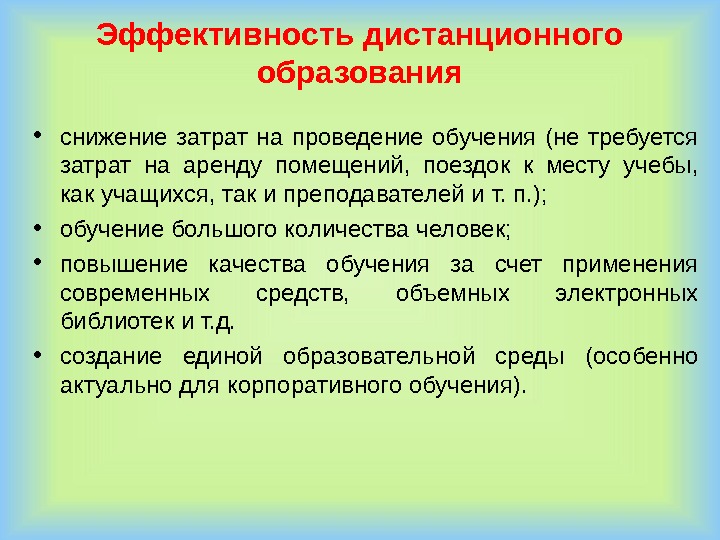 Эффективность дистанционного образования

• снижение затрат на проведение обучения (не требуется затрат на аренду помещений, поездок к месту учебы, как учащихся, так и преподавателей и т. п.);
• обучение большого количества человек;
• повышение качества обучения за счет применения современных средств, объемных электронных библиотек и т.д.
• создание единой образовательной среды (особенно актуально для корпоративного обучения).